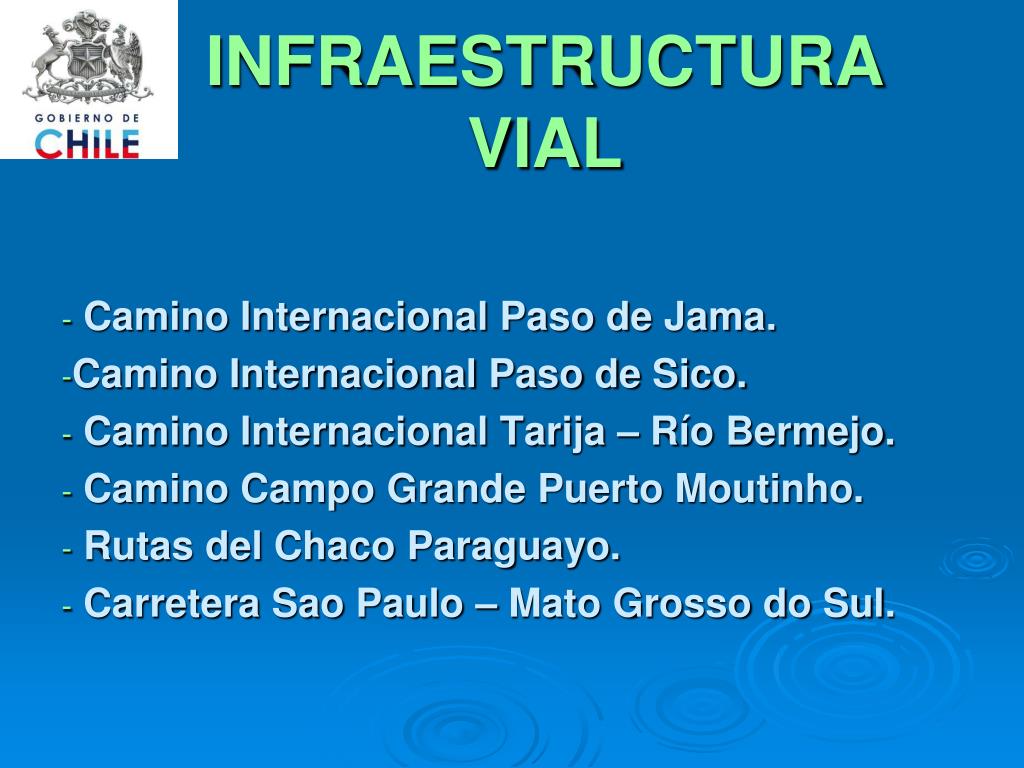 GOBIERNO DE CHILE

INFRAESTRUCTURA VIAL

- Camino Internacional Paso de Jama.
-Camino Internacional Paso de Sico.
- Camino Internacional Tarija – Río Bermejo.
- Camino Campo Grande Puerto Moutinho.
- Rutas del Chaco Paraguayo.
- Carretera Sao Paulo – Mato Grosso do Sul.